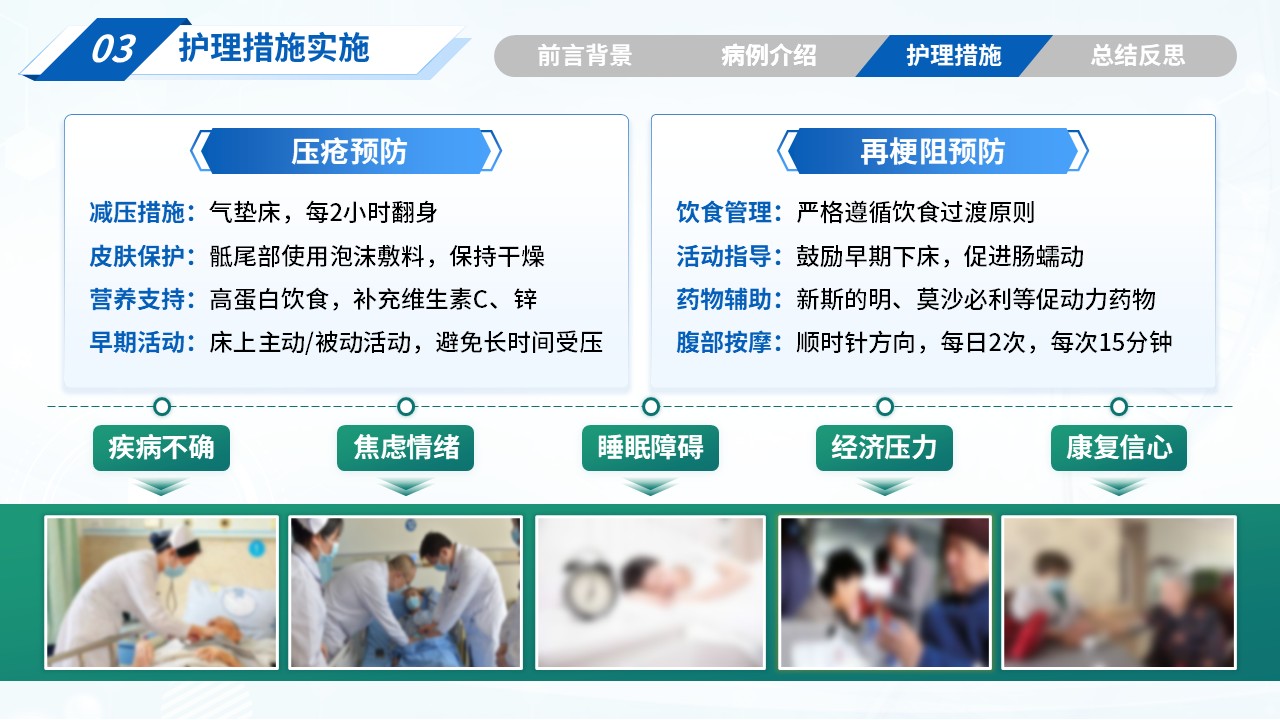 03 护理措施实施

前言背景 病例介绍 护理措施 总结反思

压疮预防

减压措施：气垫床，每2小时翻身

皮肤保护：骶尾部使用泡沫敷料，保持干燥

营养支持：高蛋白饮食，补充维生素C、锌

早期活动：床上主动/被动活动，避免长时间受压

再梗阻预防

饮食管理：严格遵循饮食过渡原则

活动指导：鼓励早期下床，促进肠蠕动

药物辅助：新斯的明、莫沙必利等促动力药物

腹部按摩：顺时针方向，每日2次，每次15分钟

疾病不确

焦虑情绪

睡眠障碍

经济压力

康复信心